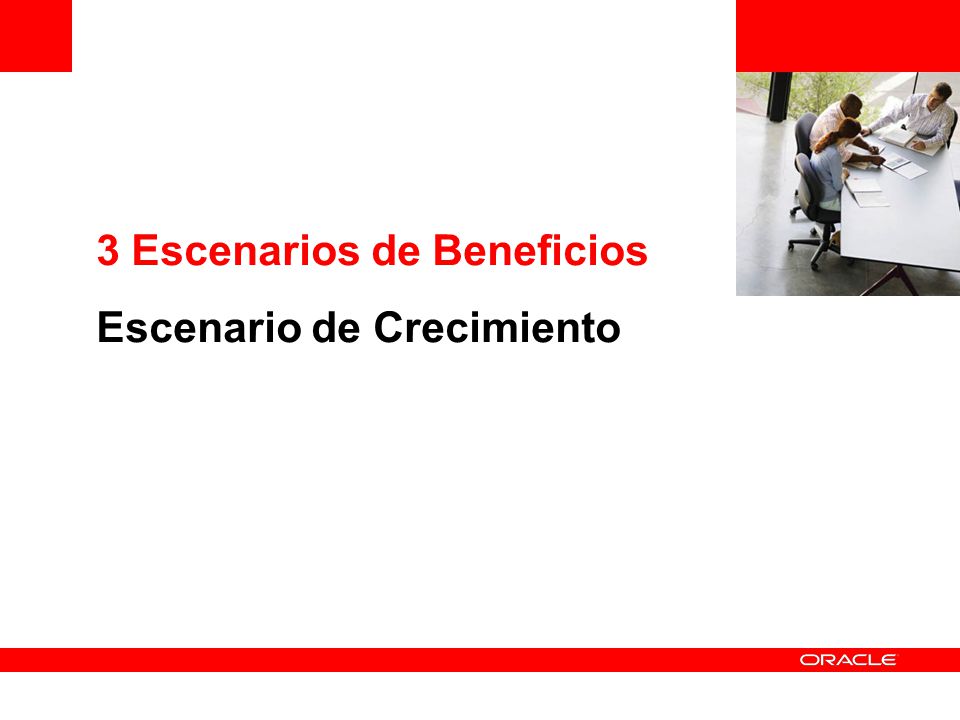 3 Escenarios de Beneficios

Escenario de Crecimiento

ORACLE